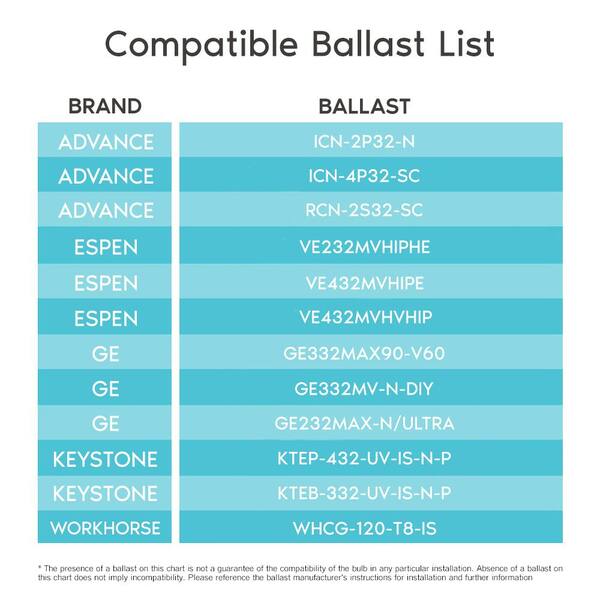 Compatible Ballast List

| BRAND | BALLAST |
|---|---|
| ADVANCE | ICN-2P32-N |
| ADVANCE | ICN-4P32-SC |
| ADVANCE | RCN-2S32-SC |
| ESPEN | VE232MVHIPHE |
| ESPEN | VE432MVHIPE |
| ESPEN | VE432MVHVHIP |
| GE | GE332MAX90-V60 |
| GE | GE332MV-N-DIY |
| GE | GE232MAX-N/ULTRA |
| KEYSTONE | KTEP-432-UV-IS-N-P |
| KEYSTONE | KTEB-332-UV-IS-N-P |
| WORKHORSE | WHCG-120-T8-IS |

* The presence of a ballast on this chart is not a guarantee of the compatibility of the bulb in any particular installation. Absence of a ballast on this chart does not imply incompatibility. Please reference the ballast manufacturer's instructions for installation and further information